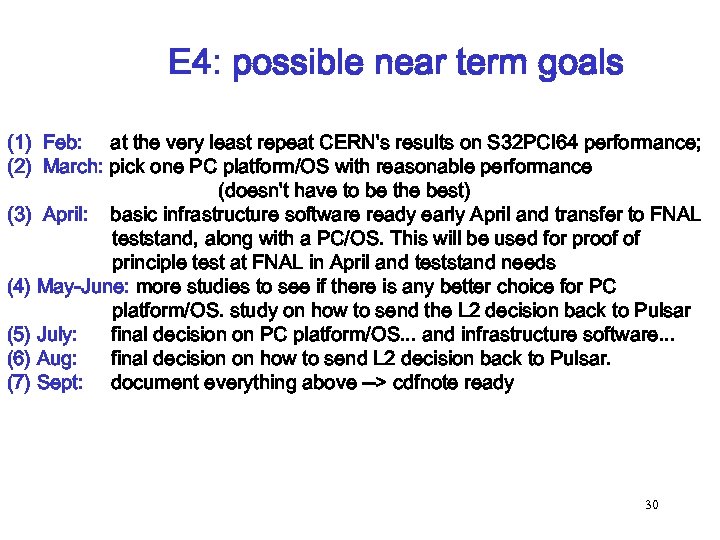 E4: possible near term goals

(1) Feb: at the very least repeat CERN's results on S32PCI64 performance;
(2) March: pick one PC platform/OS with reasonable performance (doesn't have to be the best)
(3) April: basic infrastructure software ready early April and transfer to FNAL teststand, along with a PC/OS. This will be used for proof of principle test at FNAL in April and teststand needs
(4) May-June: more studies to see if there is any better choice for PC platform/OS. study on how to send the L2 decision back to Pulsar
(5) July: final decision on PC platform/OS... and infrastructure software...
(6) Aug: final decision on how to send L2 decision back to Pulsar.
(7) Sept: document everything above --> cdfnote ready

30